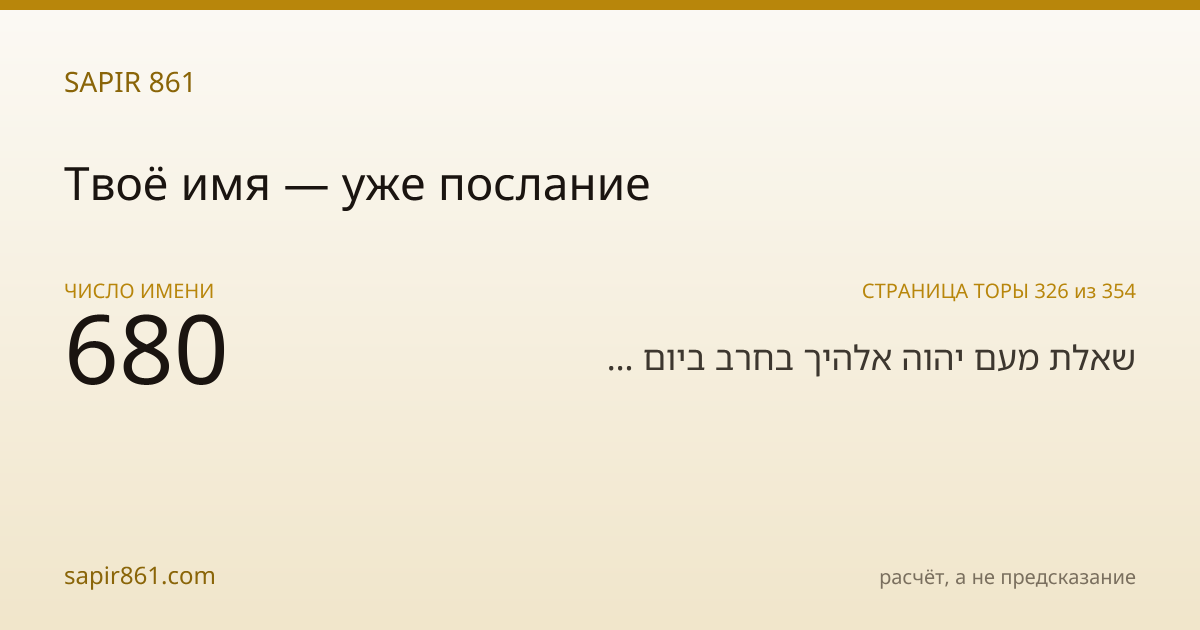 SAPIR 861

Твоё имя — уже послание

ЧИСЛО ИМЕНИ

680

СТРАНИЦА ТОРЫ 326 из 354

שאלת מעם יהוה אלהיך בחרב ביום ...

sapir861.com

расчёт, а не предсказание